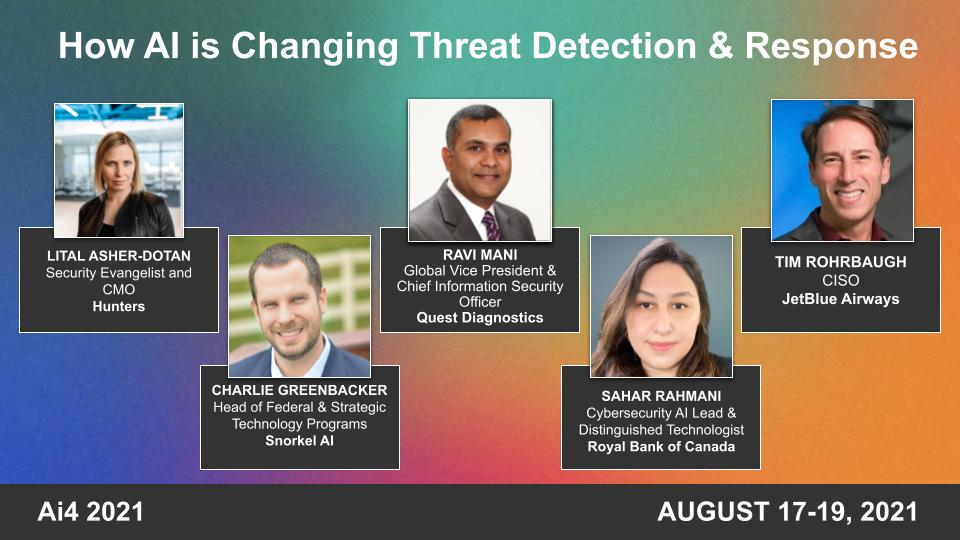 How AI is Changing Threat Detection & Response

LITAL ASHER-DOTAN
Security Evangelist and CMO
Hunters

CHARLIE GREENBACKER
Head of Federal & Strategic Technology Programs
Snorkel AI

RAVI MANI
Global Vice President & Chief Information Security Officer
Quest Diagnostics

SAHAR RAHMANI
Cybersecurity AI Lead & Distinguished Technologist
Royal Bank of Canada

TIM ROHRBAUGH
CISO
JetBlue Airways

Ai4 2021

AUGUST 17-19, 2021